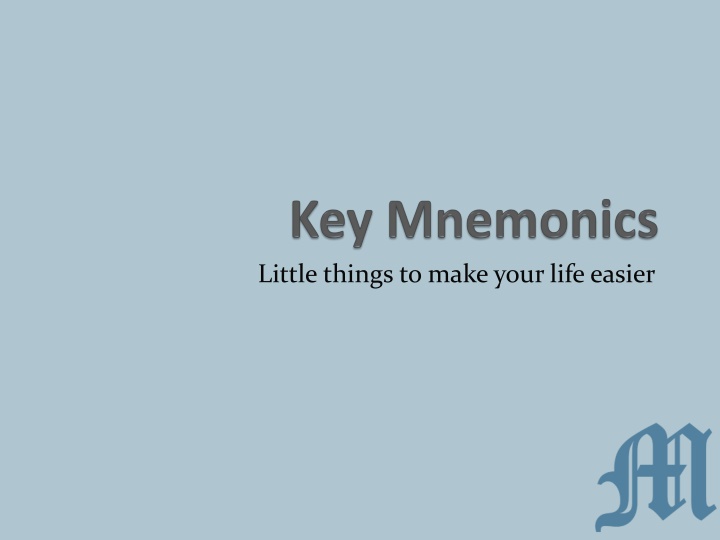 Key Mnemonics

Little things to make your life easier

M